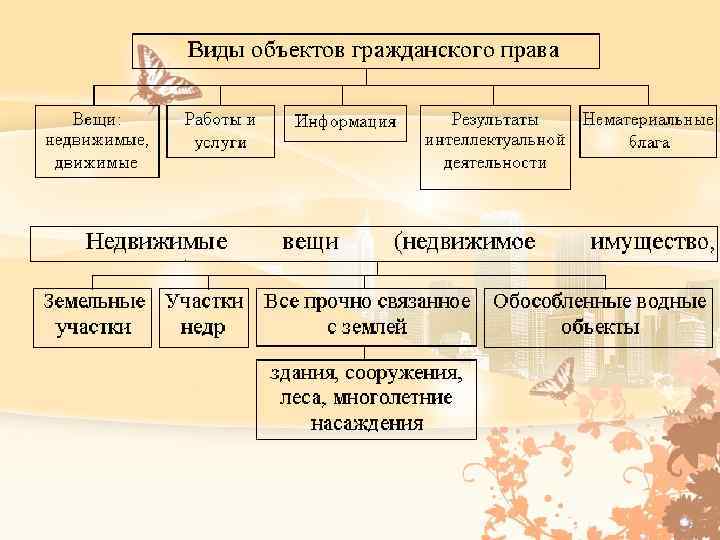 Виды объектов гражданского права

Вещи: недвижимые, движимые

Работы и услуги

Информация

Результаты интеллектуальной деятельности

Нематериальные блага

Недвижимые вещи (недвижимое имущество,

Земельные участки

Участки недр

Все прочно связанное с землей

Обособленные водные объекты

здания, сооружения, леса, многолетние насаждения